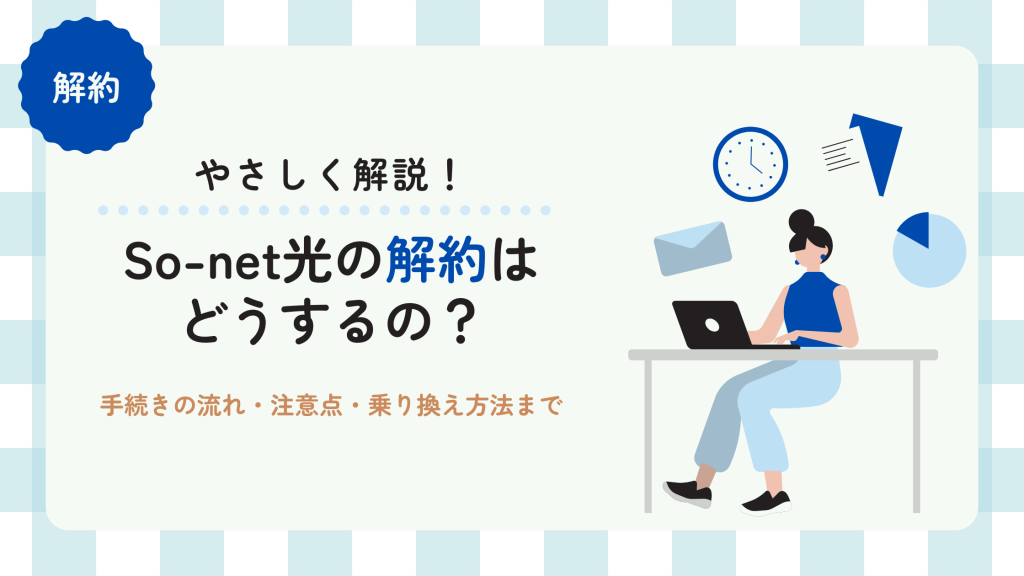 解約

やさしく解説！

So-net光の解約はどうするの？

手続きの流れ・注意点・乗り換え方法まで